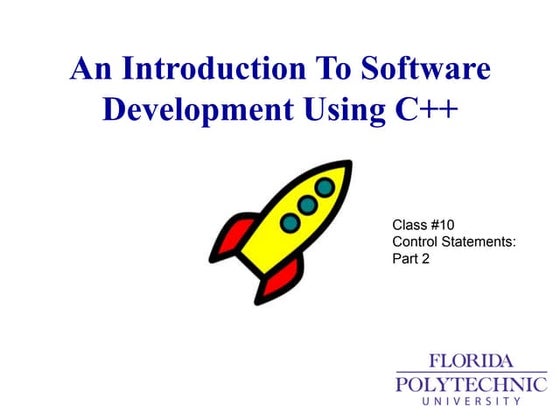 An Introduction To Software Development Using C++

Class #10
Control Statements:
Part 2

FLORIDA
POLYTECHNIC
UNIVERSITY